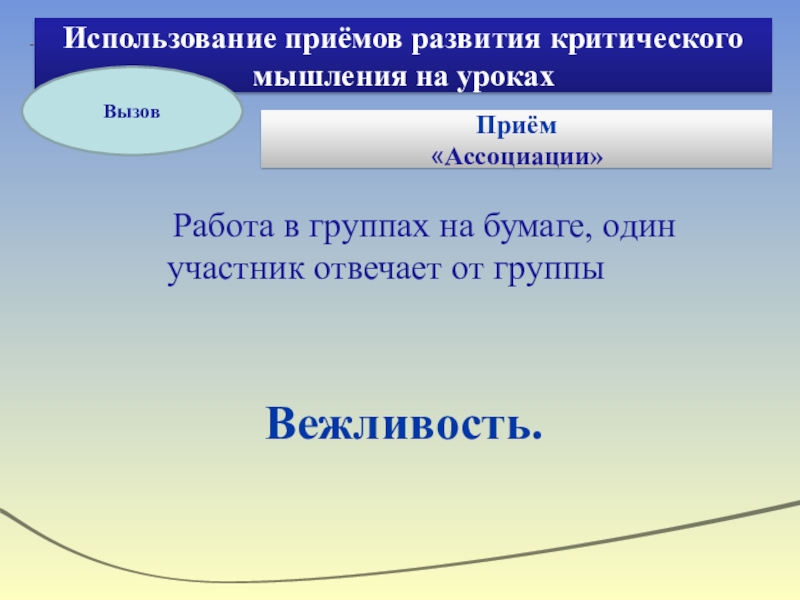 Использование приёмов развития критического мышления на уроках

Вызов

Приём
«Ассоциации»

Работа в группах на бумаге, один участник отвечает от группы

Вежливость.